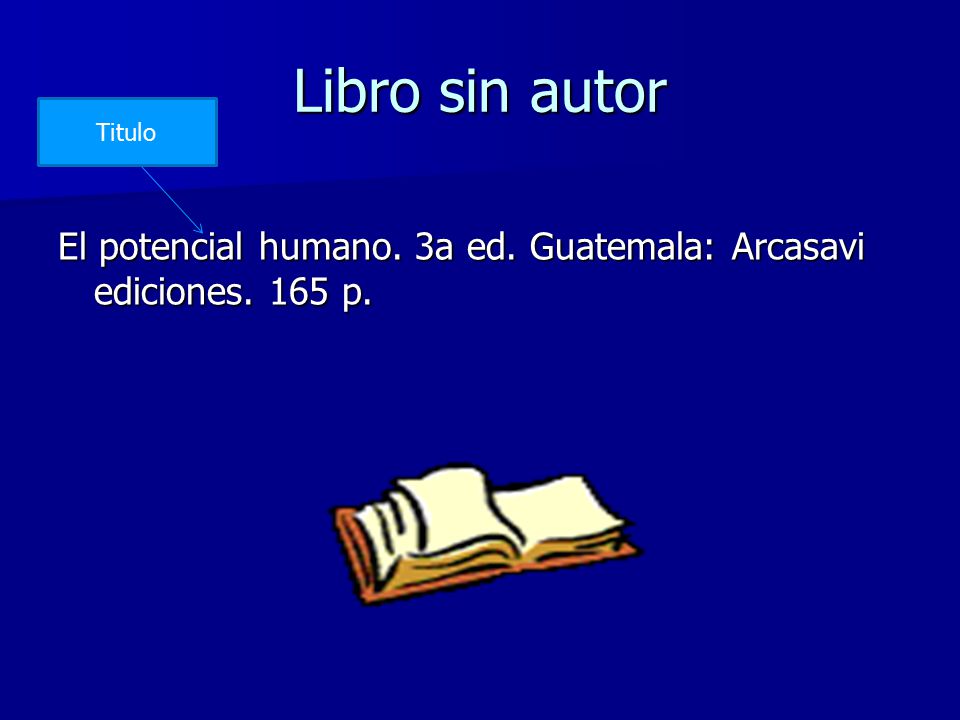 Libro sin autor

Titulo

El potencial humano. 3a ed. Guatemala: Arcasavi ediciones. 165 p.